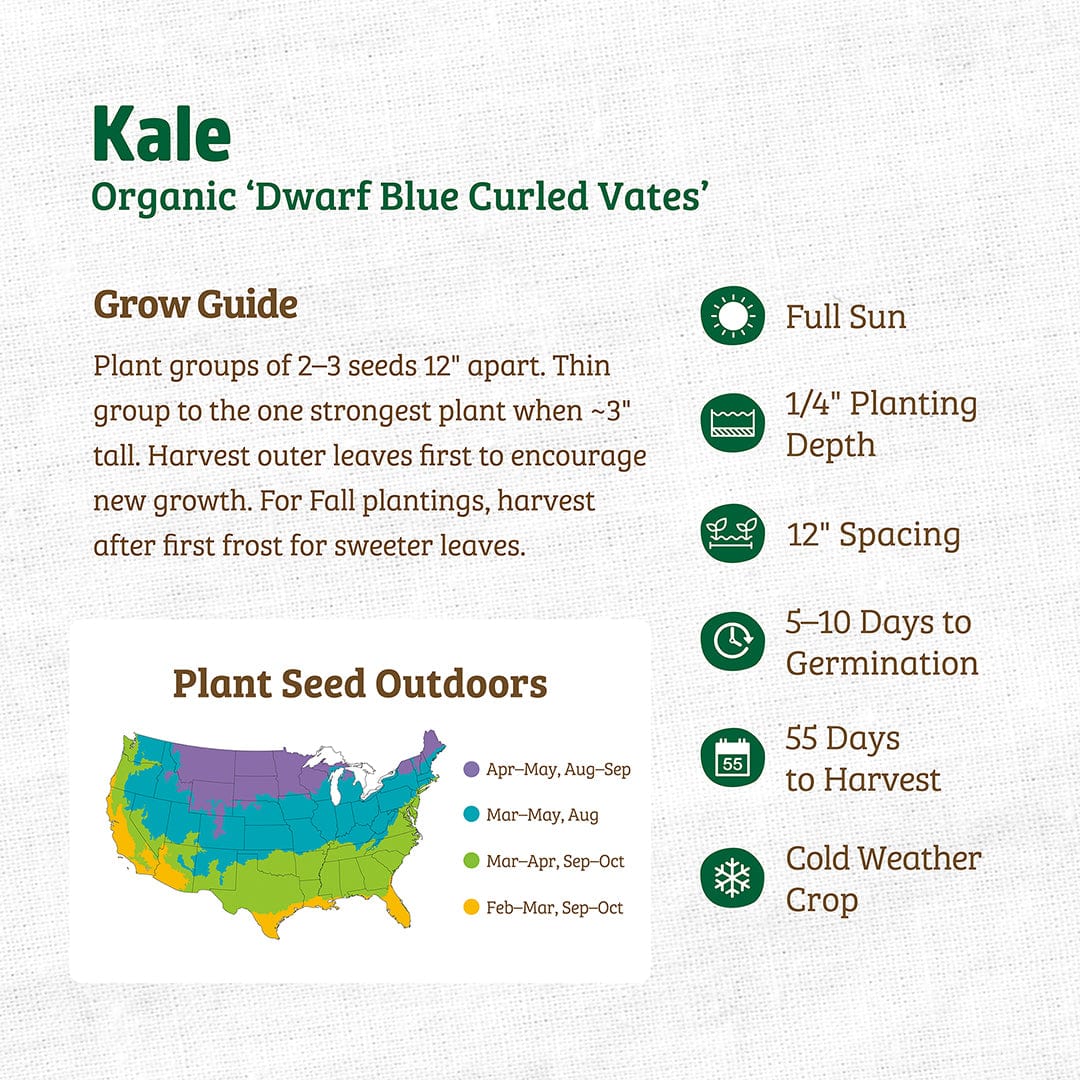 Kale
Organic ‘Dwarf Blue Curled Vates’

Grow Guide
Plant groups of 2–3 seeds 12" apart. Thin group to the one strongest plant when ~3" tall. Harvest outer leaves first to encourage new growth. For Fall plantings, harvest after first frost for sweeter leaves.

Plant Seed Outdoors
Apr–May, Aug–Sep
Mar–May, Aug
Mar–Apr, Sep–Oct
Feb–Mar, Sep–Oct

Full Sun

1/4" Planting Depth

12" Spacing

5–10 Days to Germination

55

55 Days to Harvest

Cold Weather Crop